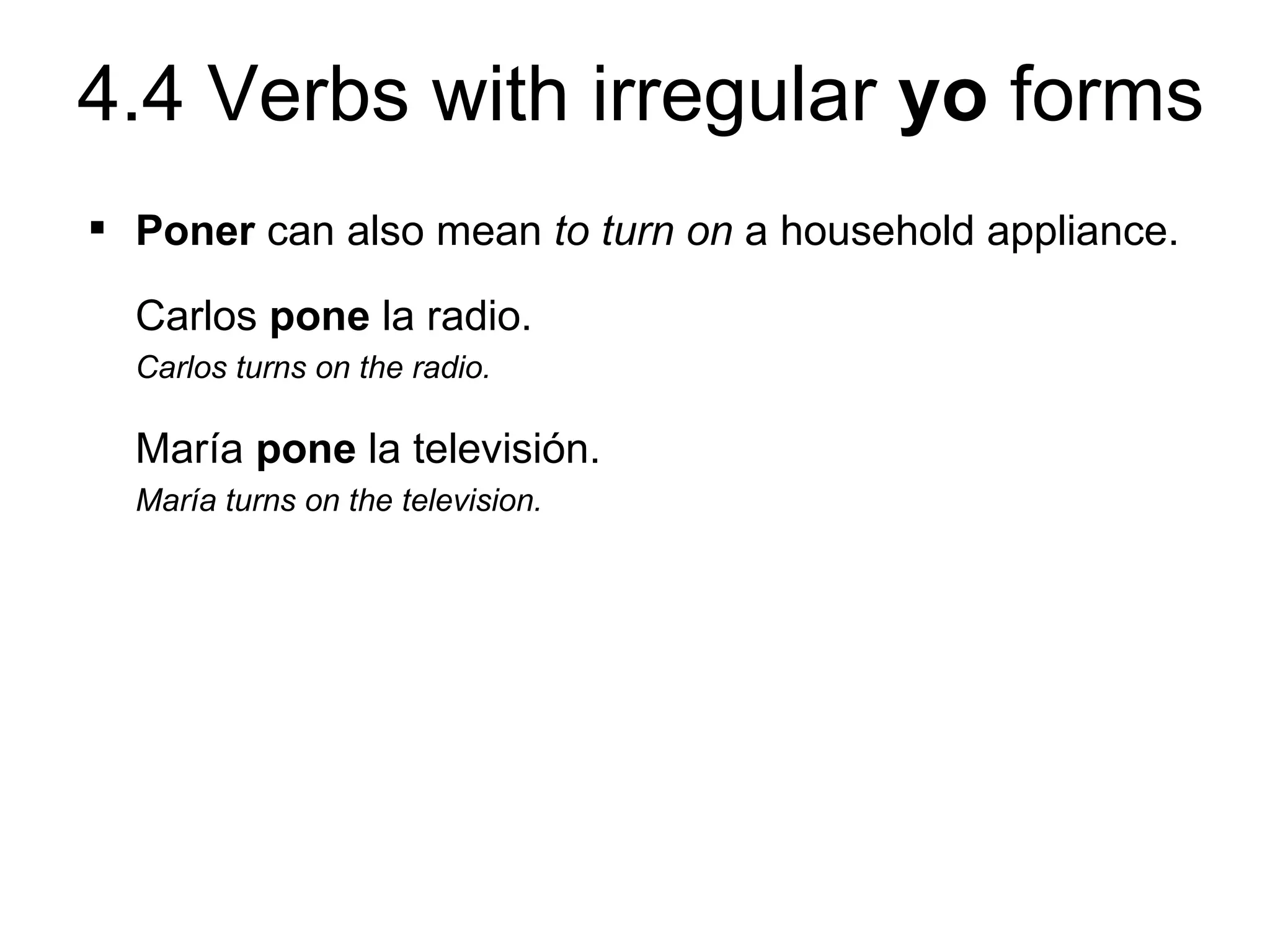 4.4 Verbs with irregular yo forms

▪ Poner can also mean to turn on a household appliance.

Carlos pone la radio.
Carlos turns on the radio.

María pone la televisión.
María turns on the television.